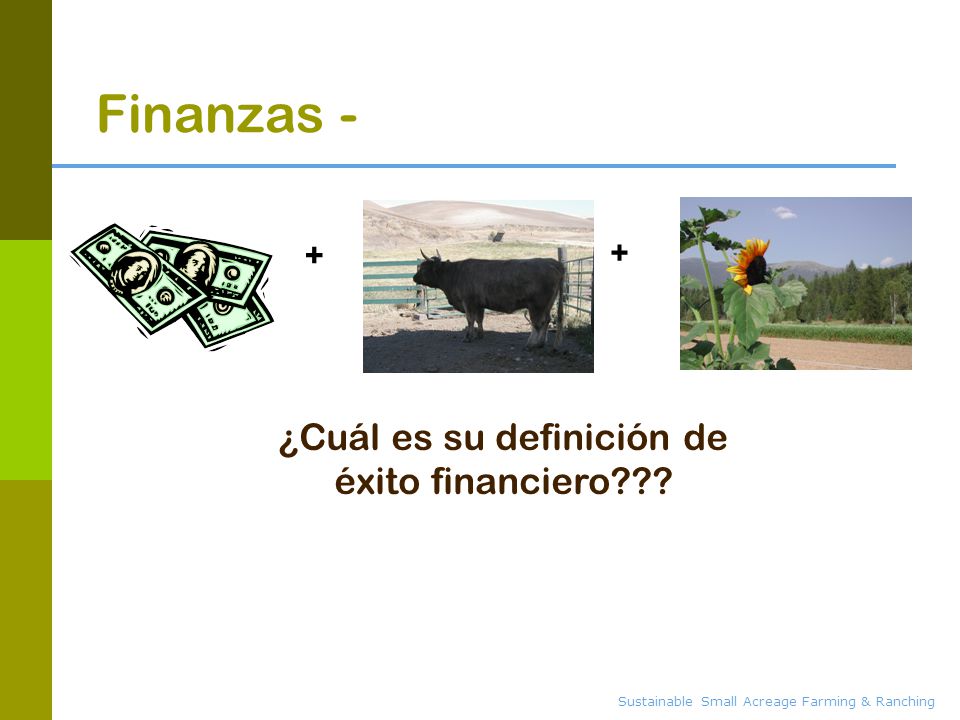 Finanzas -

+

+

¿Cuál es su definición de éxito financiero???

Sustainable Small Acreage Farming & Ranching